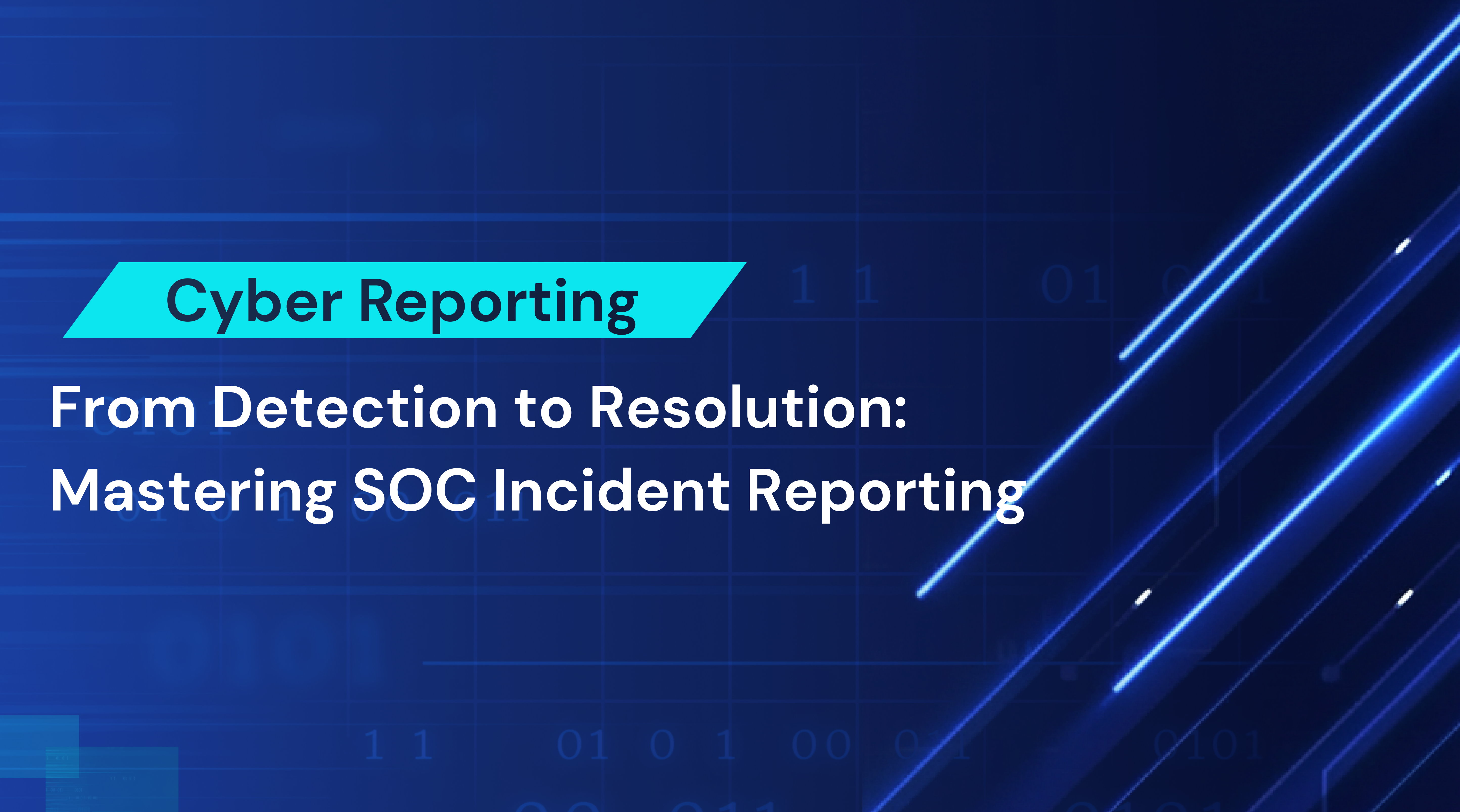 Cyber Reporting

From Detection to Resolution: Mastering SOC Incident Reporting